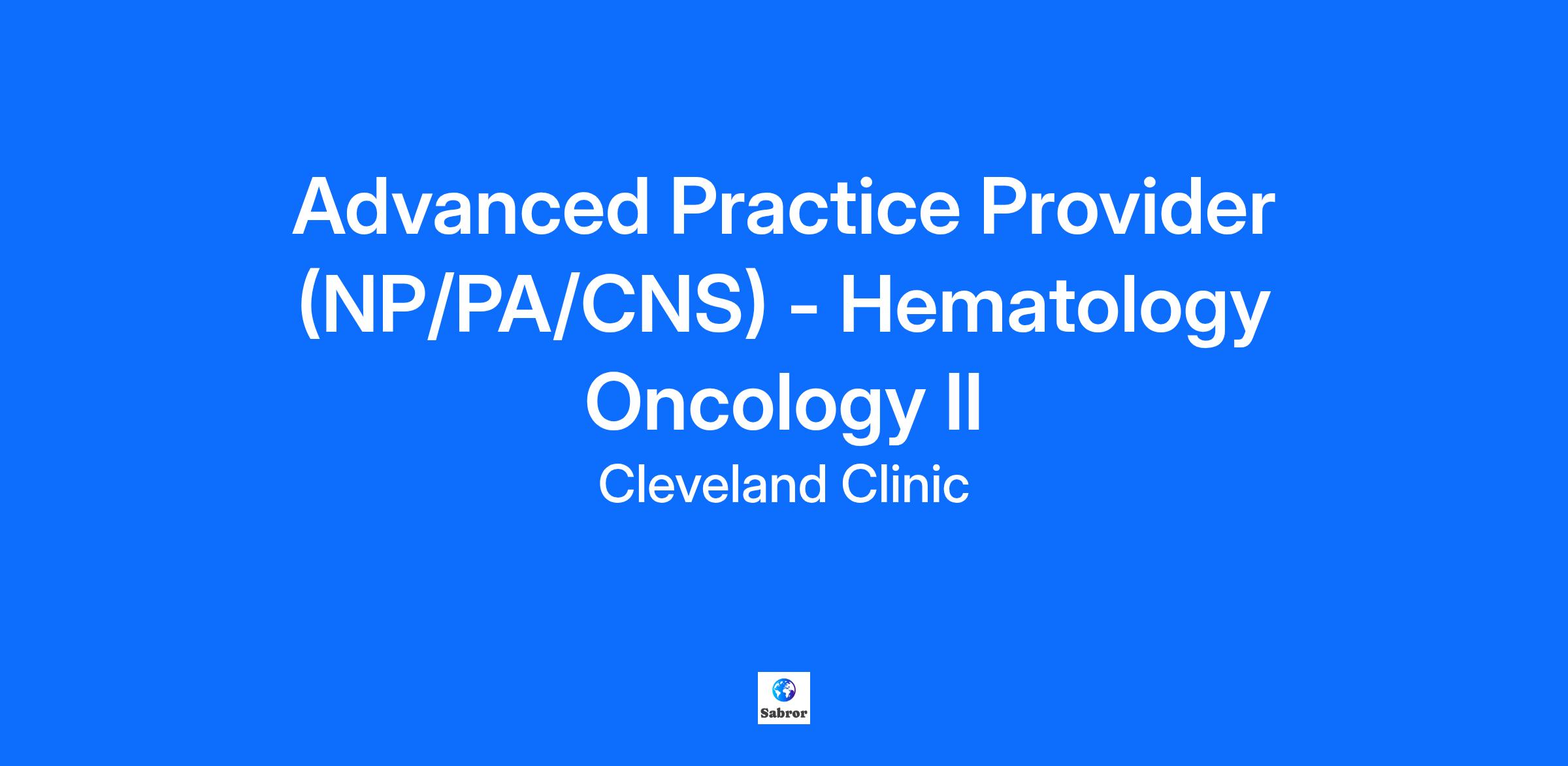 Advanced Practice Provider (NP/PA/CNS) - Hematology Oncology II

Cleveland Clinic

Sabror